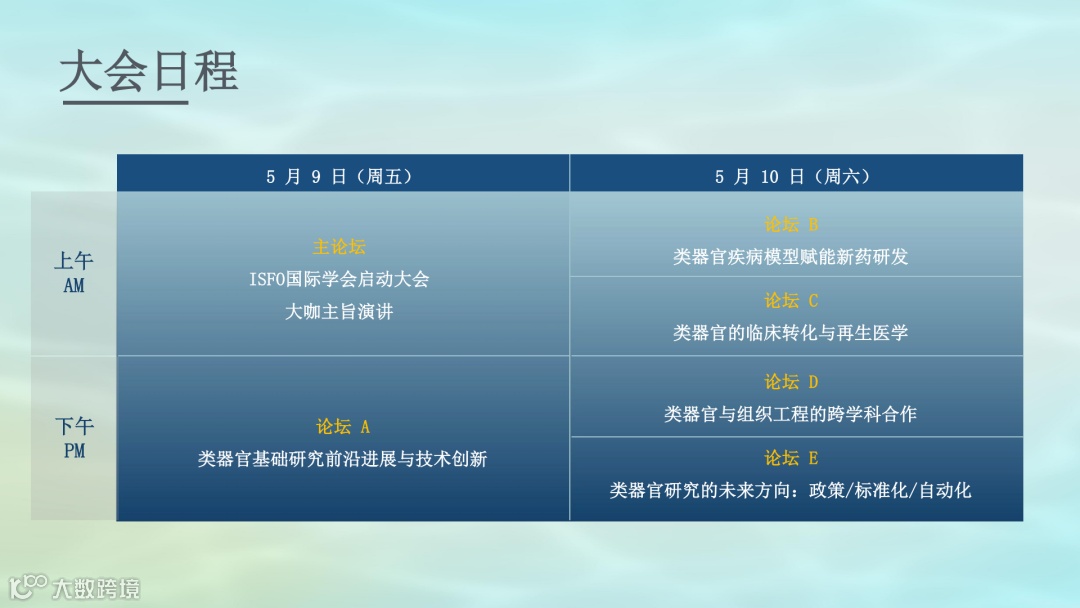 大会日程

| | 5 月 9 日（周五） | 5 月 10 日（周六） |
|---|---|---|
| 上午 AM | 主论坛 ISFO国际学会启动大会 大咖主旨演讲 | 论坛 B 类器官疾病模型赋能新药研发 |
| | | 论坛 C 类器官的临床转化与再生医学 |
| 下午 PM | 论坛 A 类器官基础研究前沿进展与技术创新 | 论坛 D 类器官与组织工程的跨学科合作 |
| | | 论坛 E 类器官研究的未来方向：政策/标准化/自动化 |

大数跨境